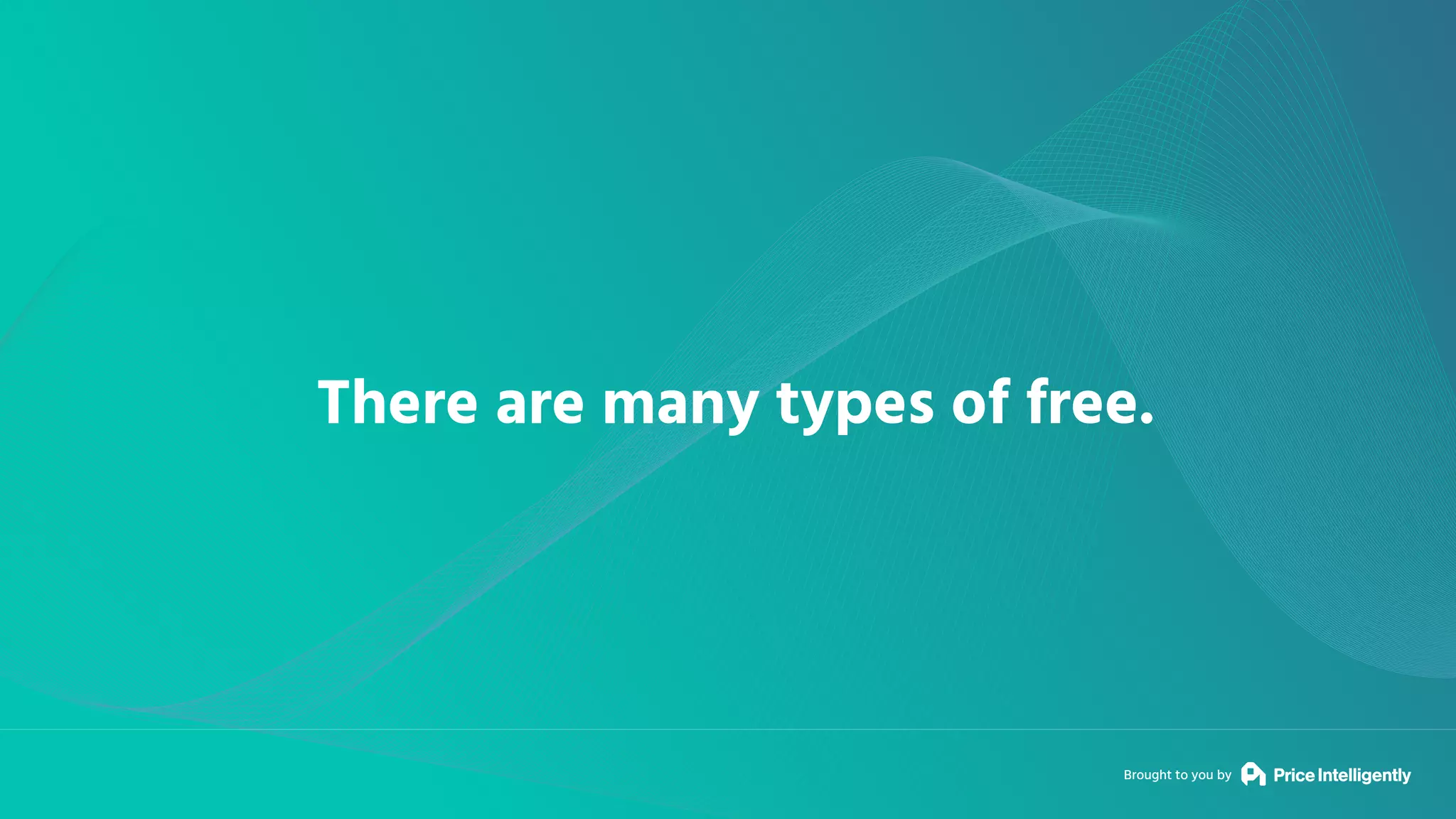 There are many types of free.

Brought to you by Price Intelligently